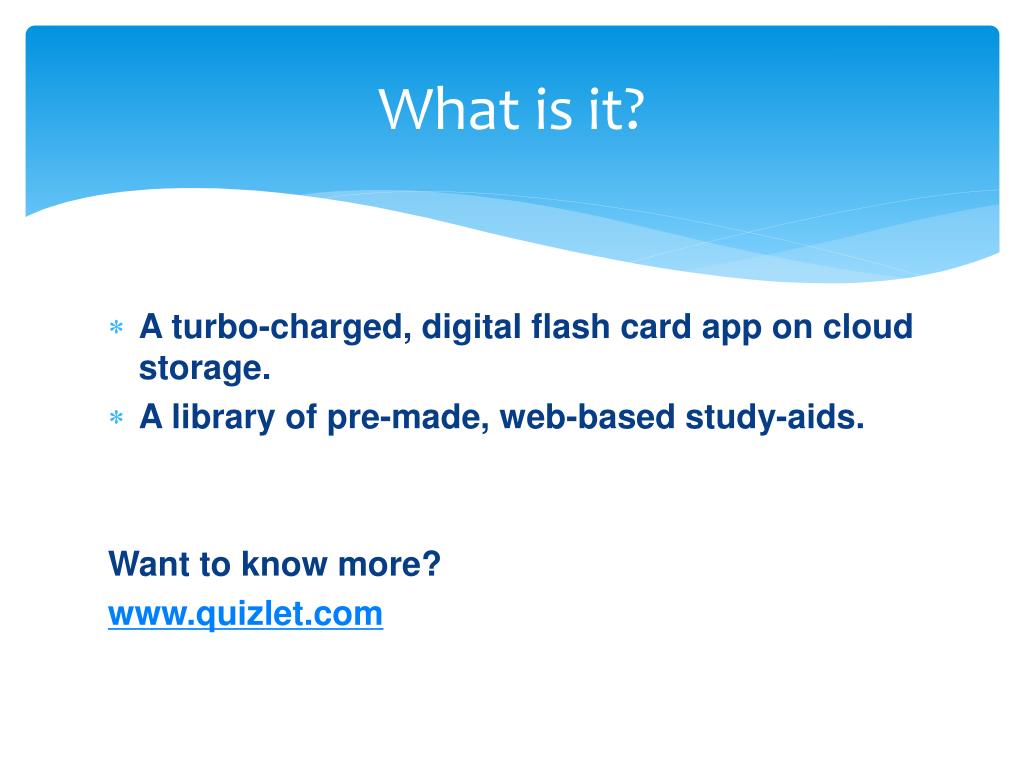 What is it?

∗ A turbo-charged, digital flash card app on cloud storage.
∗ A library of pre-made, web-based study-aids.

Want to know more?
www.quizlet.com